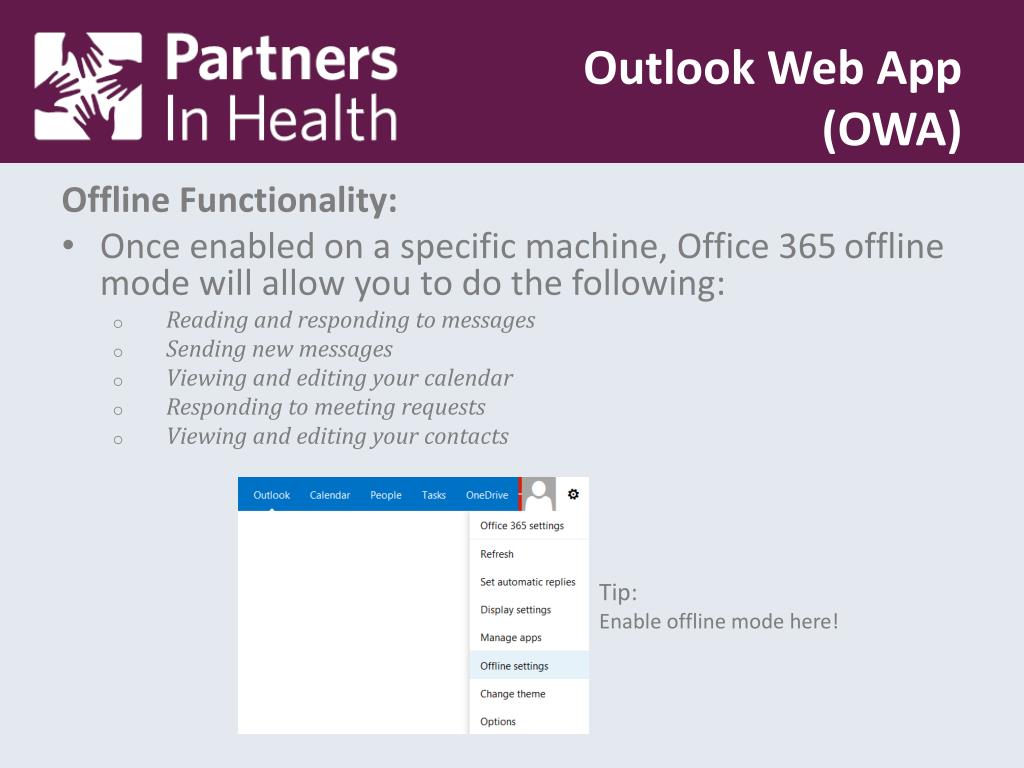 Partners In Health

Outlook Web App (OWA)

Offline Functionality:

• Once enabled on a specific machine, Office 365 offline mode will allow you to do the following:
  o Reading and responding to messages
  o Sending new messages
  o Viewing and editing your calendar
  o Responding to meeting requests
  o Viewing and editing your contacts

Outlook Calendar People Tasks OneDrive

Office 365 settings
Refresh
Set automatic replies
Display settings
Manage apps
Offline settings
Change theme
Options

Tip:
Enable offline mode here!